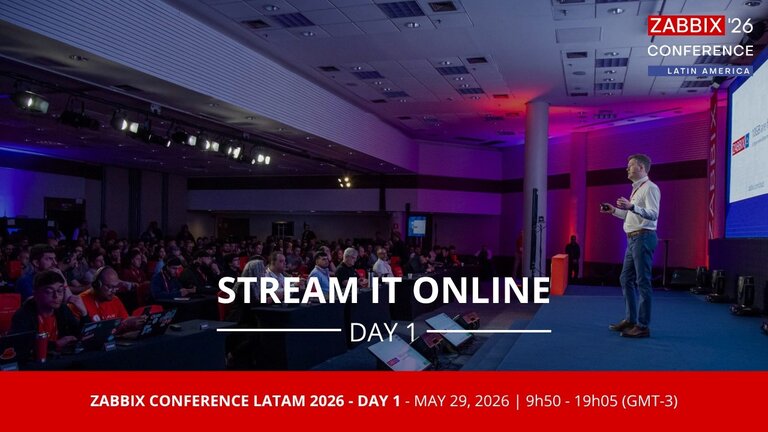 ZABBIX '26
CONFERENCE
LATIN AMERICA

STREAM IT ONLINE
DAY 1

ZABBIX CONFERENCE LATAM 2026 - DAY 1 - MAY 29, 2026 | 9h50 - 19h05 (GMT-3)